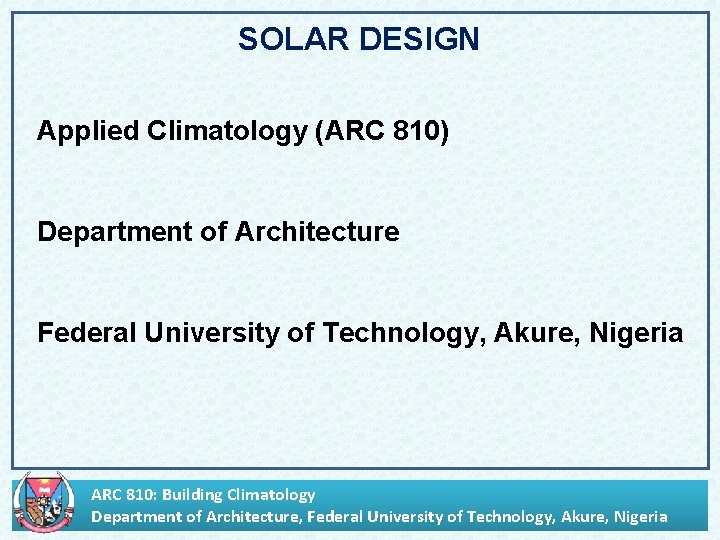 SOLAR DESIGN

Applied Climatology (ARC 810)

Department of Architecture

Federal University of Technology, Akure, Nigeria

ARC 810: Building Climatology
Department of Architecture, Federal University of Technology, Akure, Nigeria